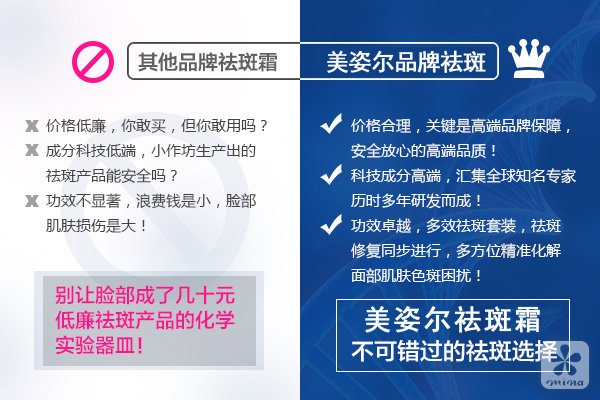 其他品牌祛斑霜

价格低廉，你敢买，但你敢用吗？

成分科技低端，小作坊生产出的祛斑产品能安全吗？

功效不显著，浪费钱是小，脸部肌肤损伤是大！

别让脸部成了几十元低廉祛斑产品的化学实验器皿！

美姿尔品牌祛斑

价格合理，关键是高端品牌保障，安全放心的高端品质！

科技成分高端，汇集全球知名专家历时多年研发而成！

功效卓越，多效祛斑套装，祛斑修复同步进行，多方位精准化解面部肌肤色斑困扰！

美姿尔祛斑霜
不可错过的祛斑选择